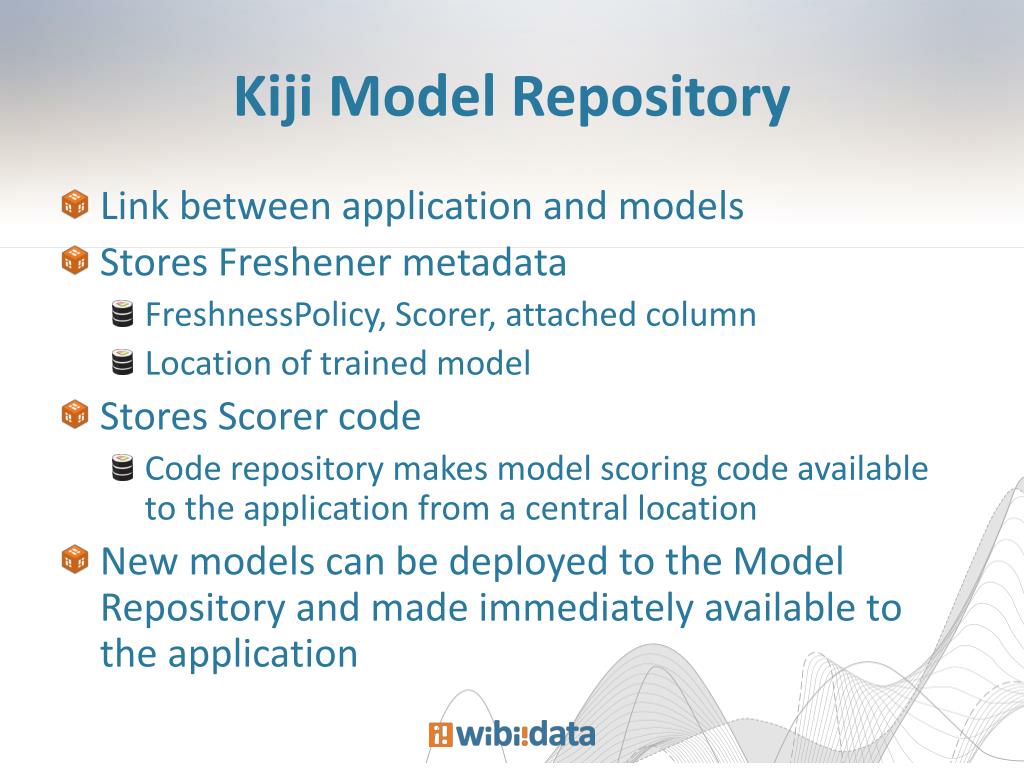 Kiji Model Repository

Link between application and models

Stores Freshener metadata

FreshnessPolicy, Scorer, attached column

Location of trained model

Stores Scorer code

Code repository makes model scoring code available to the application from a central location

New models can be deployed to the Model Repository and made immediately available to the application

wibidata